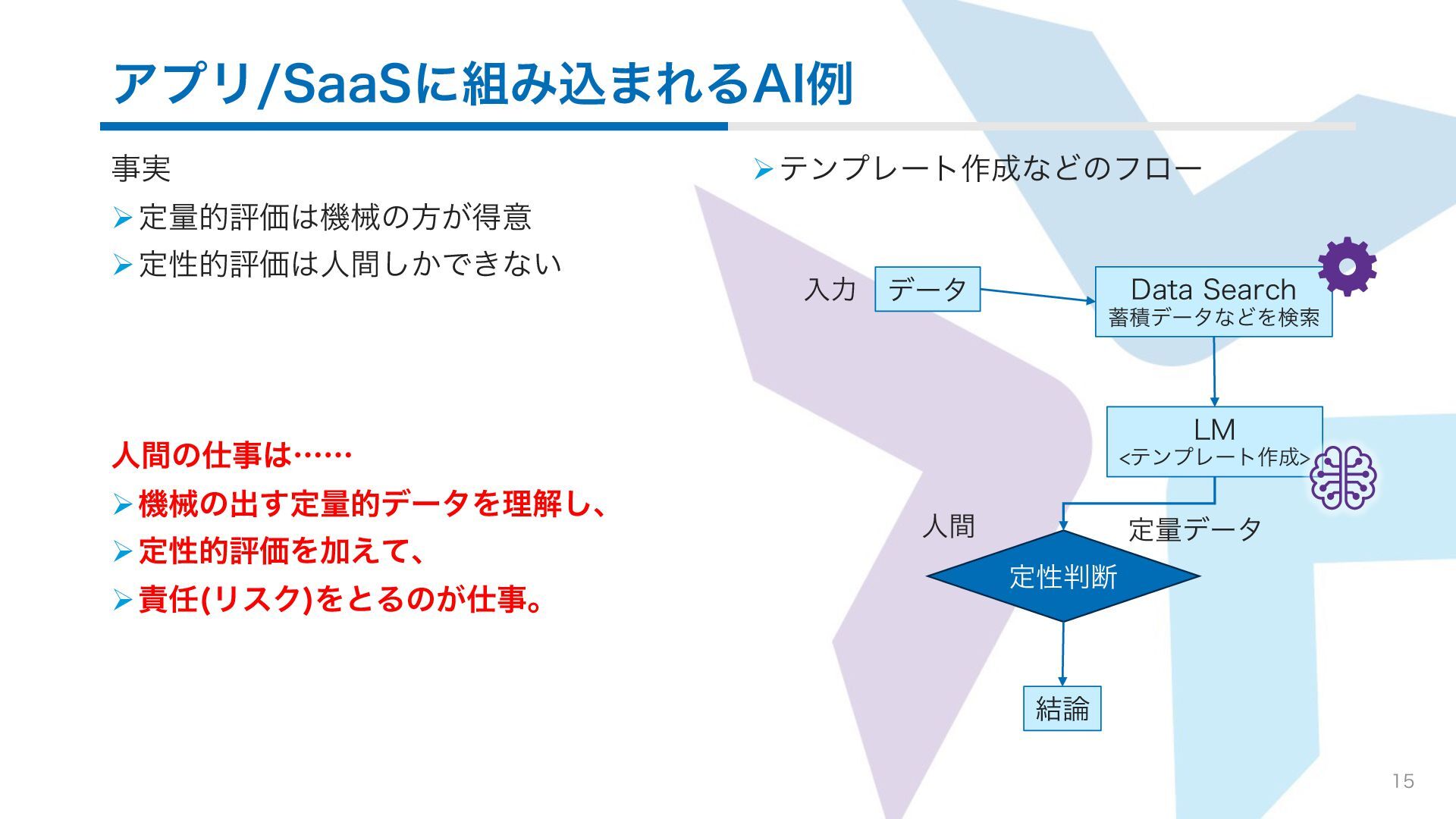 アプリ/SaaSに組み込まれるAI例

事実

➢定量的評価は機械の方が得意

➢定性的評価は人間しかできない

人間の仕事は……

➢機械の出す定量的データを理解し、

➢定性的評価を加えて、

➢責任(リスク)をとるのが仕事。

➢テンプレート作成などのフロー

入力 データ

Data Search
蓄積データなどを検索

LM
<テンプレート作成>

人間

定量データ

定性判断

結論

15